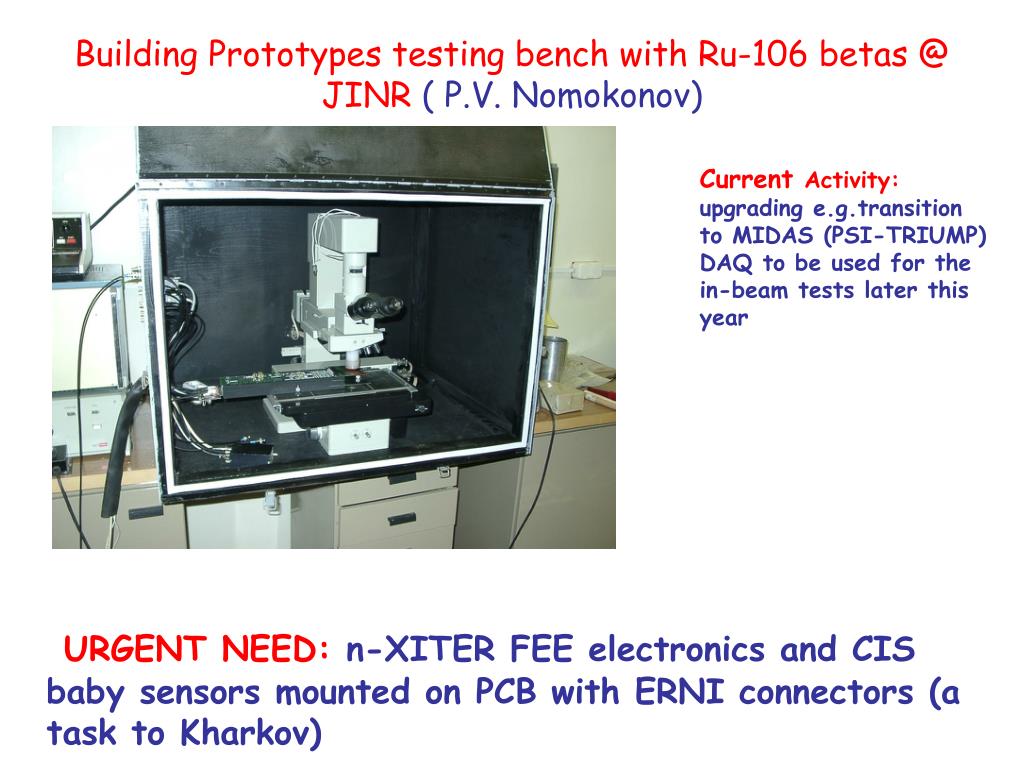 Building Prototypes testing bench with Ru-106 betas @ JINR ( P.V. Nomokonov)

Current Activity: upgrading e.g.transition to MIDAS (PSI-TRIUMP) DAQ to be used for the in-beam tests later this year

URGENT NEED: n-XITER FEE electronics and CIS baby sensors mounted on PCB with ERNI connectors (a task to Kharkov)